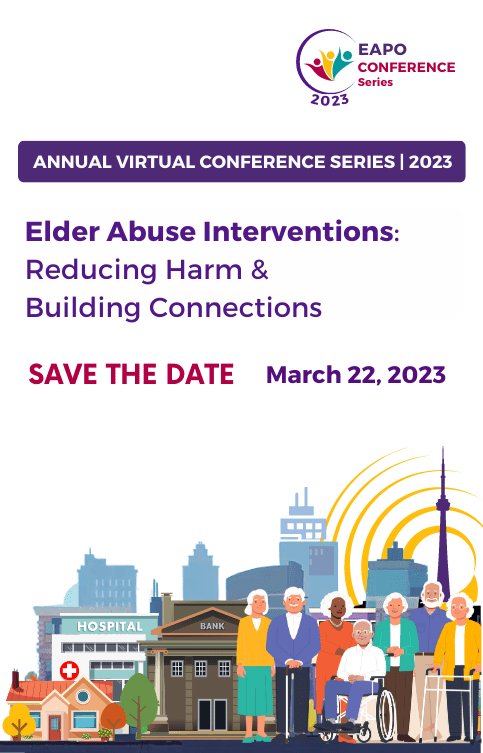 EAPO CONFERENCE Series 2023

ANNUAL VIRTUAL CONFERENCE SERIES | 2023

Elder Abuse Interventions: Reducing Harm & Building Connections

SAVE THE DATE March 22, 2023

HOSPITAL

BANK